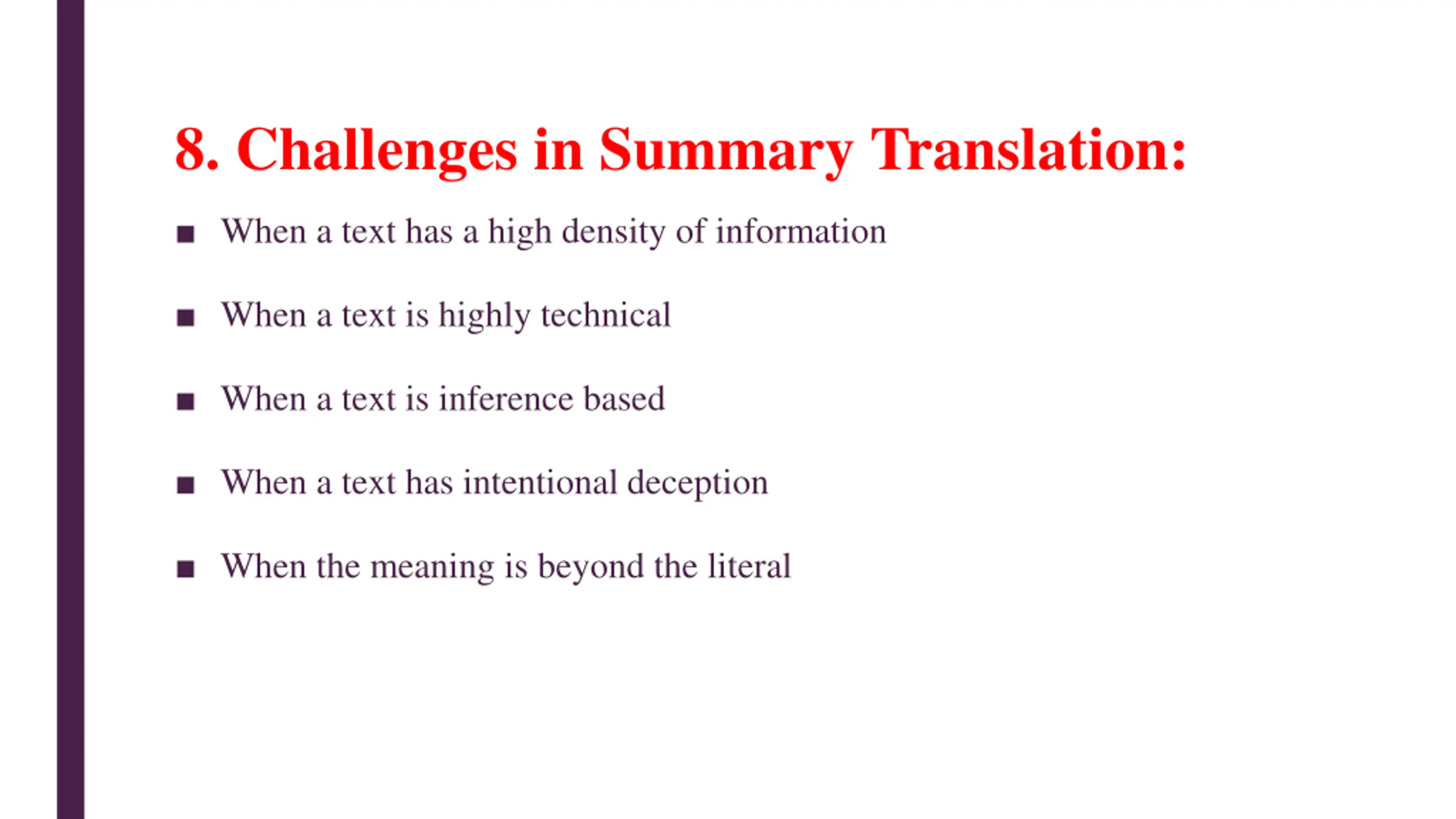 8. Challenges in Summary Translation:

■ When a text has a high density of information

■ When a text is highly technical

■ When a text is inference based

■ When a text has intentional deception

■ When the meaning is beyond the literal